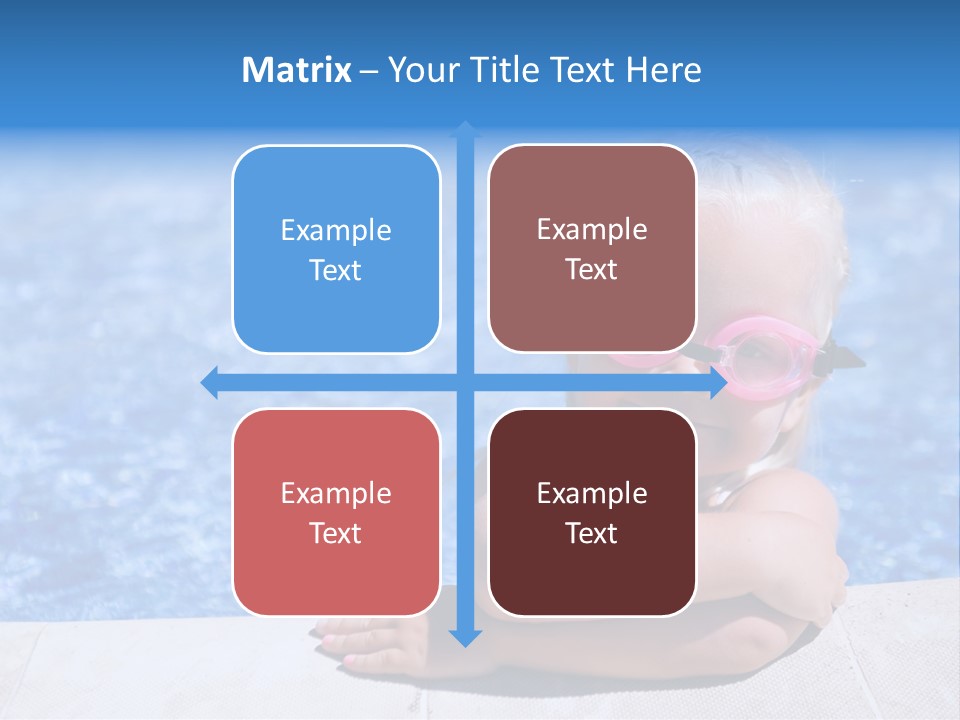 Matrix – Your Title Text Here

Example Text

Example Text

Example Text

Example Text